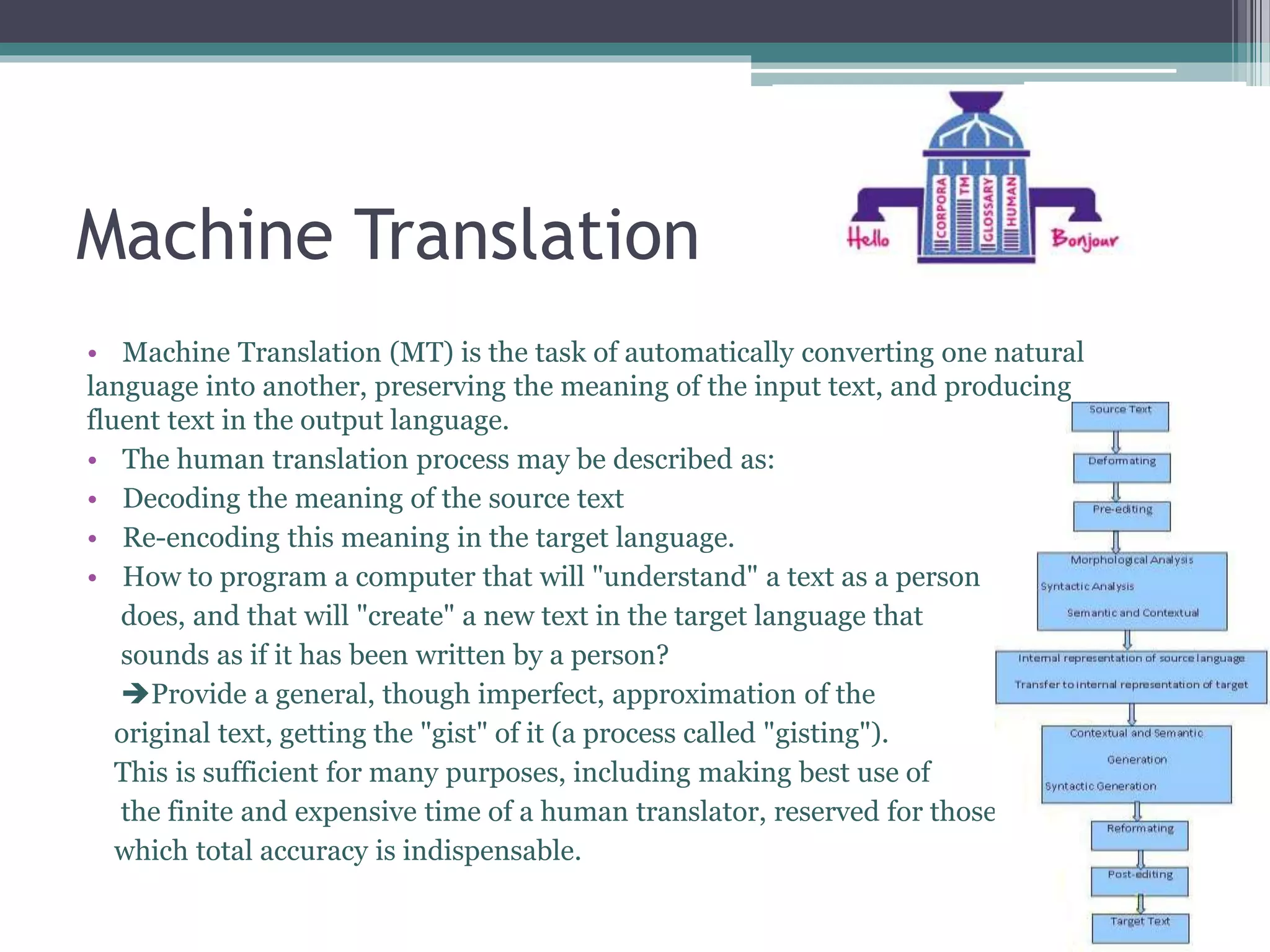 Machine Translation

Hello

CORPORA

TM

GLOSSARY

HUMAN

Bonjour

• Machine Translation (MT) is the task of automatically converting one natural language into another, preserving the meaning of the input text, and producing fluent text in the output language.

• The human translation process may be described as:

• Decoding the meaning of the source text

• Re-encoding this meaning in the target language.

• How to program a computer that will "understand" a text as a person does, and that will "create" a new text in the target language that sounds as if it has been written by a person?

➔Provide a general, though imperfect, approximation of the original text, getting the "gist" of it (a process called "gisting"). This is sufficient for many purposes, including making best use of the finite and expensive time of a human translator, reserved for those which total accuracy is indispensable.

Source Text

Deformating

Pre-editing

Morphological Analysis

Syntactic Analysis

Semantic and Contextual

Internal representation of source language

Transfer to internal representation of target

Contextual and Semantic

Generation

Syntactic Generation

Reformating

Post-editing

Target Text